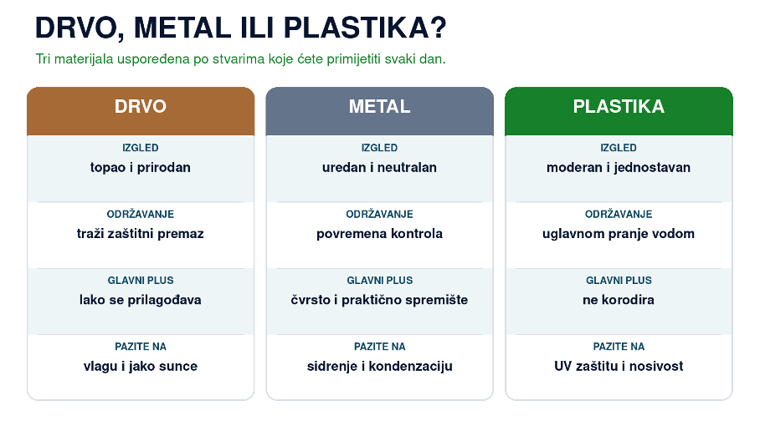 DRVO, METAL ILI PLASTIKA?

Tri materijala uspoređena po stvarima koje ćete primijetiti svaki dan.

DRVO

IZGLED
topao i prirodan

ODRŽAVANJE
traži zaštitni premaz

GLAVNI PLUS
lako se prilagođava

PAZITE NA
vlagu i jako sunce

METAL

IZGLED
uredan i neutralan

ODRŽAVANJE
povremena kontrola

GLAVNI PLUS
čvrsto i praktično spremište

PAZITE NA
sidrenje i kondenzaciju

PLASTIKA

IZGLED
moderan i jednostavan

ODRŽAVANJE
uglavnom pranje vodom

GLAVNI PLUS
ne korodira

PAZITE NA
UV zaštitu i nosivost